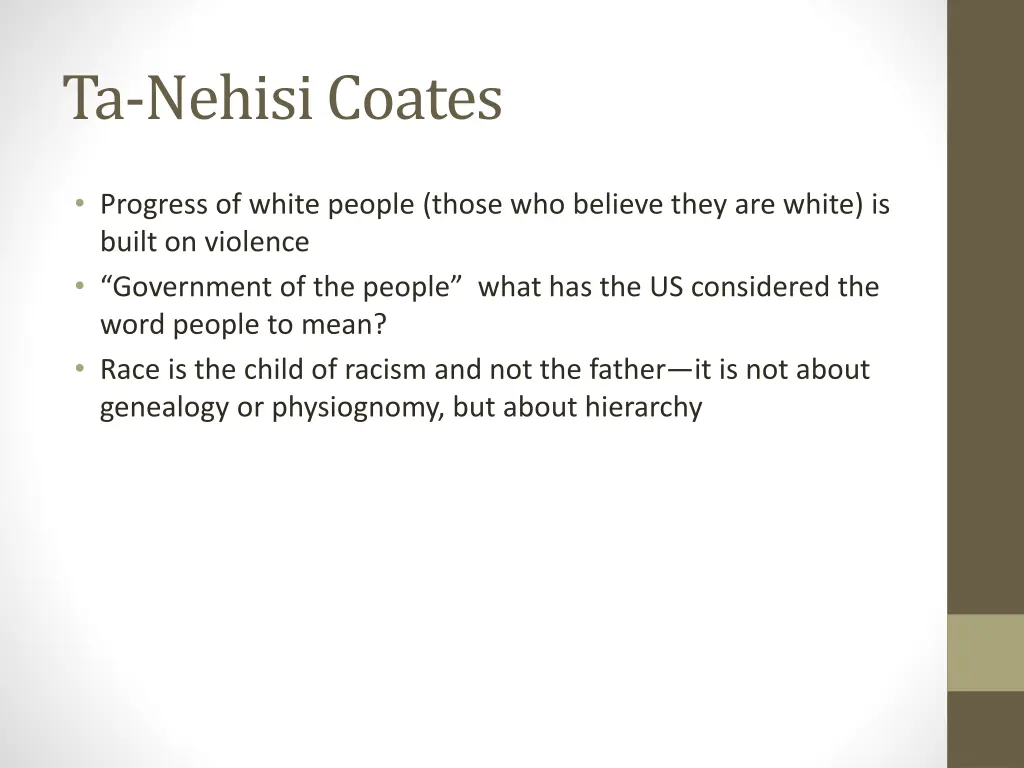 Ta-Nehisi Coates

• Progress of white people (those who believe they are white) is built on violence
• “Government of the people” what has the US considered the word people to mean?
• Race is the child of racism and not the father—it is not about genealogy or physiognomy, but about hierarchy